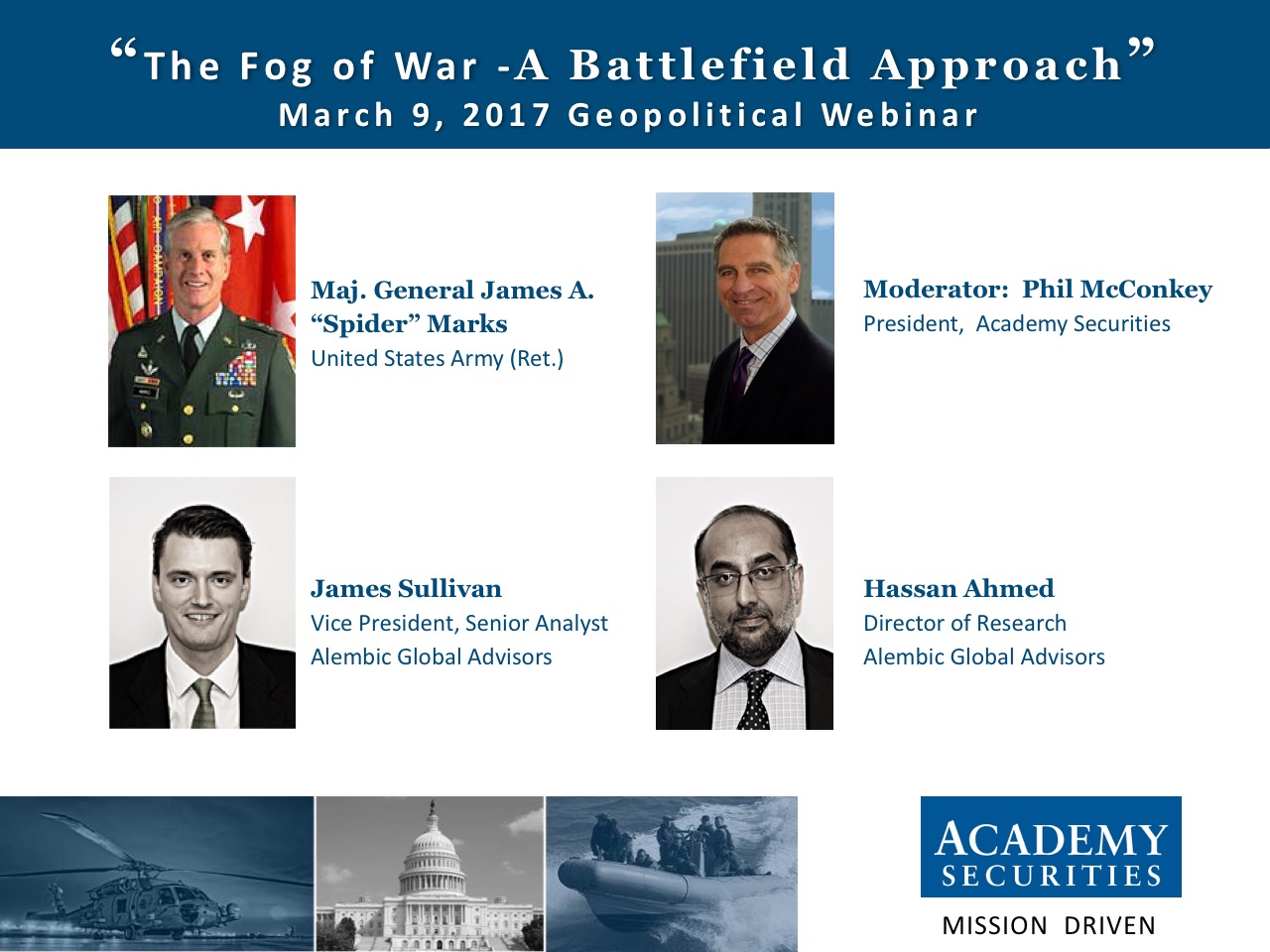 “The Fog of War -A Battlefield Approach”
March 9, 2017 Geopolitical Webinar

Maj. General James A. “Spider” Marks
United States Army (Ret.)

Moderator: Phil McConkey
President, Academy Securities

James Sullivan
Vice President, Senior Analyst
Alembic Global Advisors

Hassan Ahmed
Director of Research
Alembic Global Advisors

ACADEMY
SECURITIES
MISSION DRIVEN